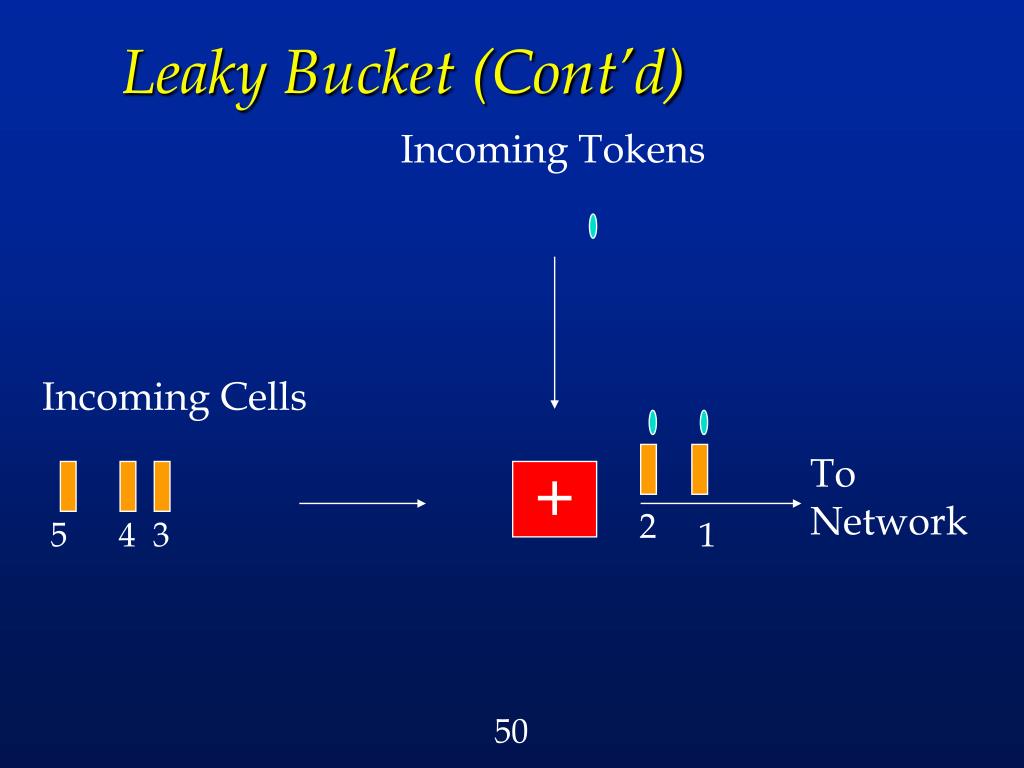 Leaky Bucket (Cont'd)

Incoming Tokens

Incoming Cells

5 4 3

+

2 1

To Network

50